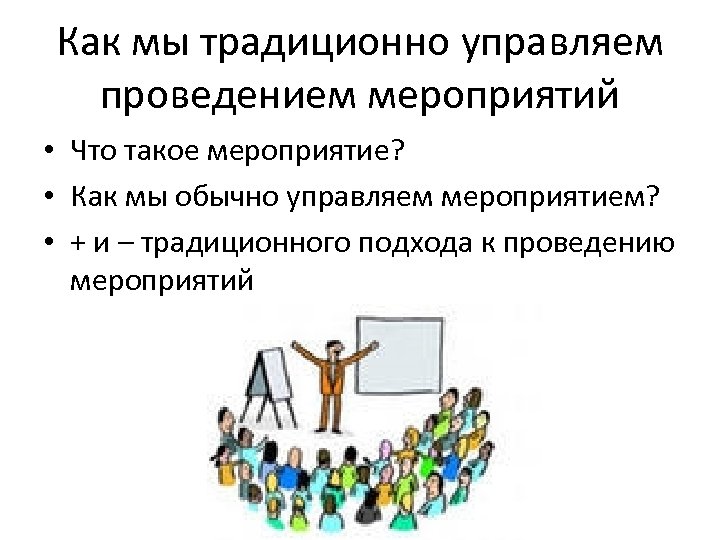 Как мы традиционно управляем проведением мероприятий

• Что такое мероприятие?
• Как мы обычно управляем мероприятием?
• + и – традиционного подхода к проведению мероприятий